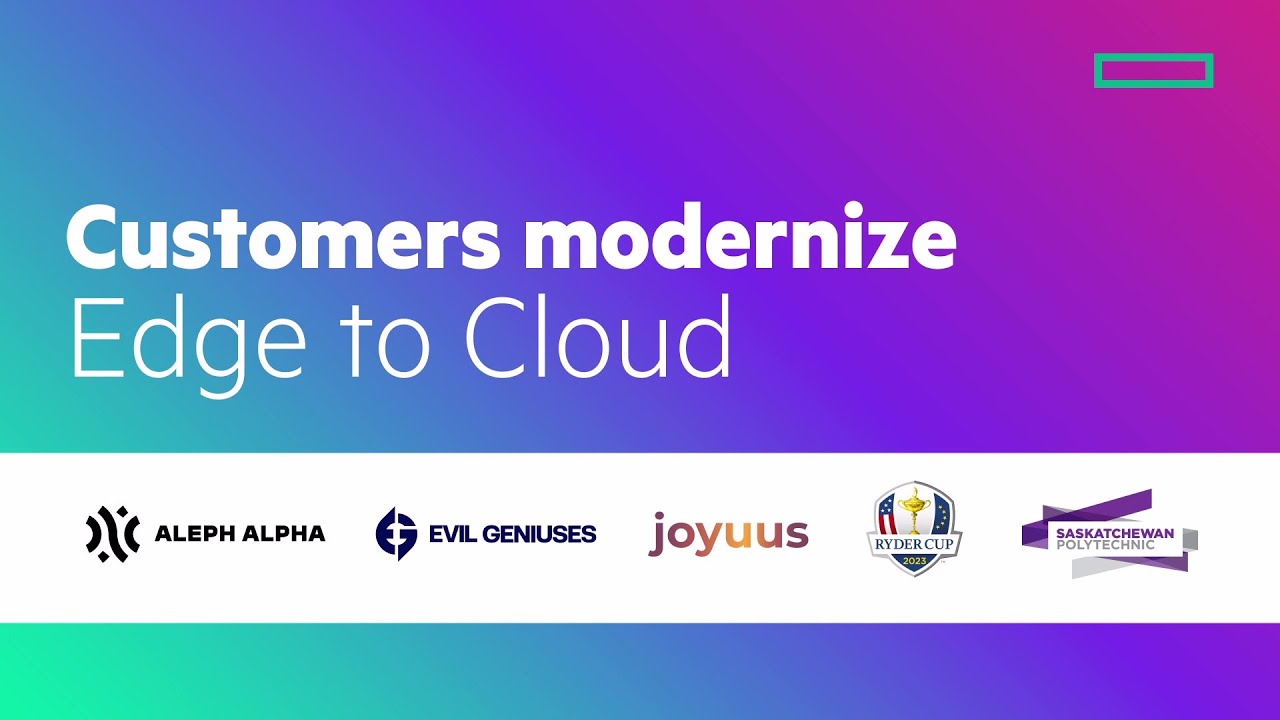 Customers modernize
Edge to Cloud

ALEPH ALPHA

EVIL GENIUSES

joyuus

RYDER CUP
2023

SASKATCHEWAN
POLYTECHNIC